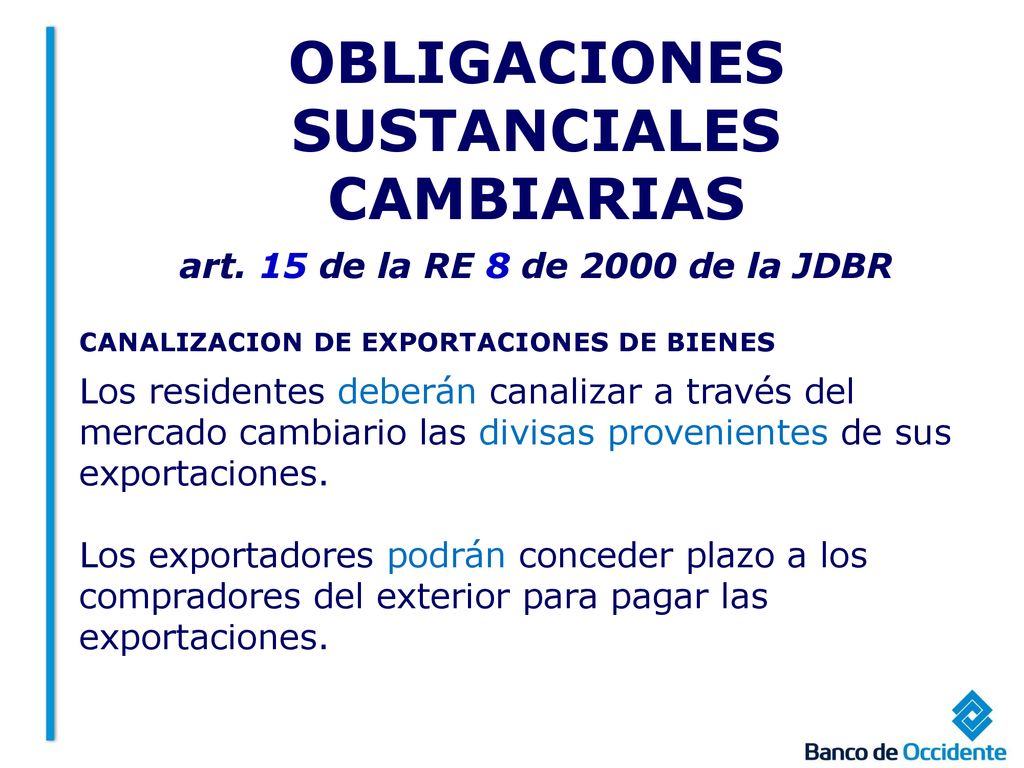 OBLIGACIONES SUSTANCIALES CAMBIARIAS

art. 15 de la RE 8 de 2000 de la JDBR

CANALIZACION DE EXPORTACIONES DE BIENES

Los residentes deberán canalizar a través del mercado cambiario las divisas provenientes de sus exportaciones.

Los exportadores podrán conceder plazo a los compradores del exterior para pagar las exportaciones.

Banco de Occidente